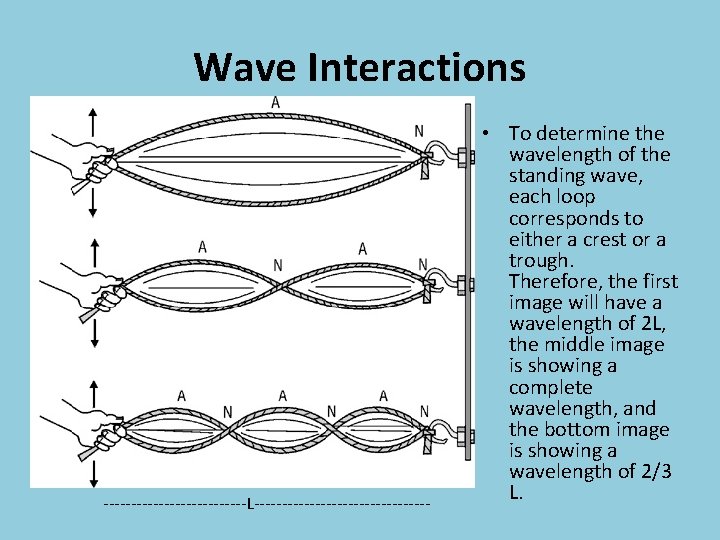 Wave Interactions

A

N

A N A N

A N A N A N

-------------------------L-------------------------------

• To determine the wavelength of the standing wave, each loop corresponds to either a crest or a trough. Therefore, the first image will have a wavelength of 2L, the middle image is showing a complete wavelength, and the bottom image is showing a wavelength of 2/3 L.